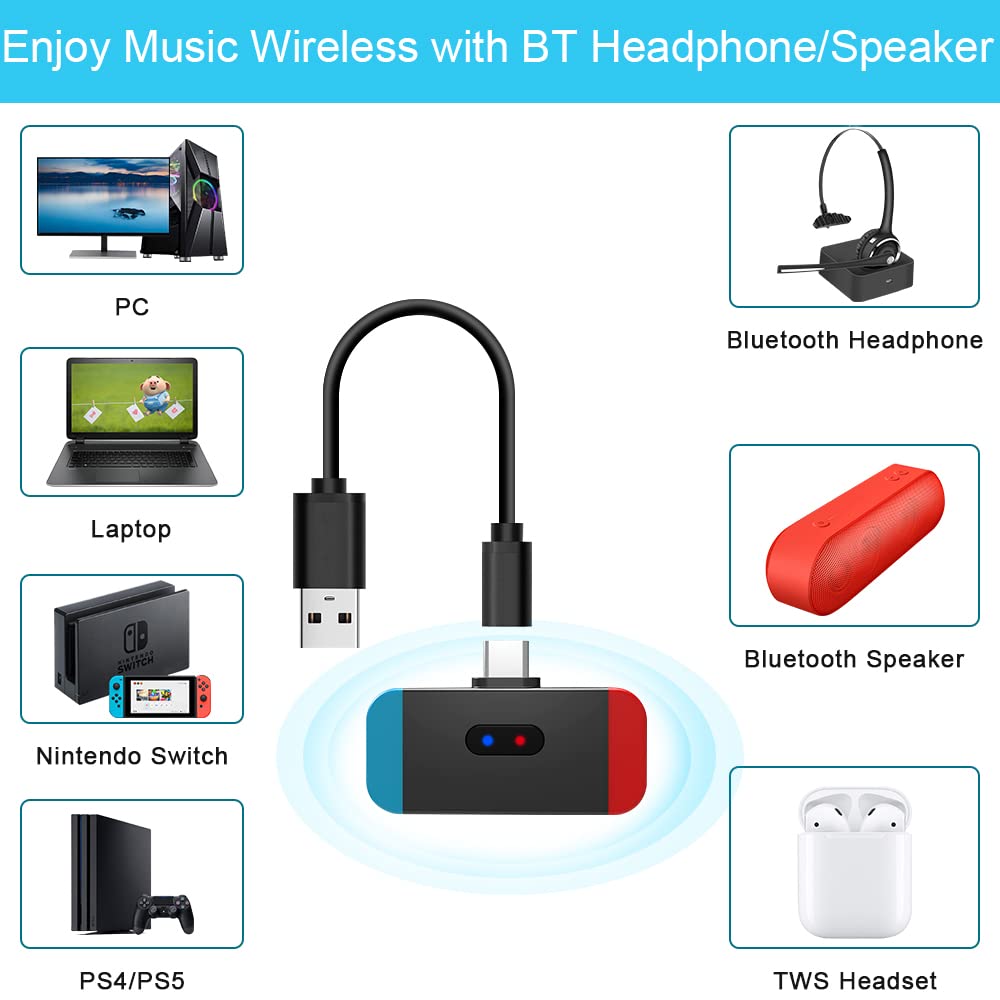 Enjoy Music Wireless with BT Headphone/Speaker

PC

Laptop

NINTENDO SWITCH

Nintendo Switch

PS4/PS5

Bluetooth Headphone

Bluetooth Speaker

TWS Headset